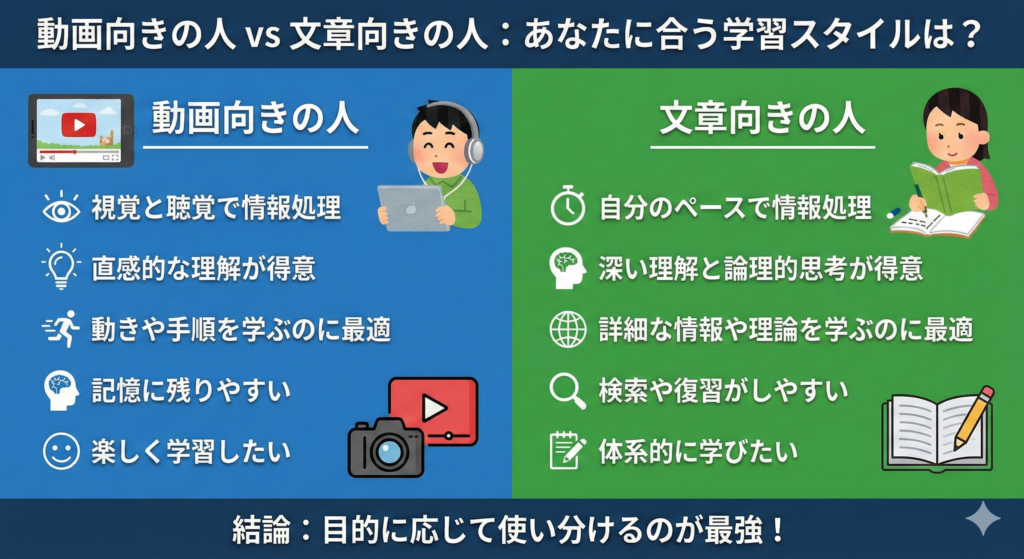 動画向きの人 vs 文章向きの人：あなたに合う学習スタイルは？

動画向きの人

視覚と聴覚で情報処理

直感的な理解が得意

動きや手順を学ぶのに最適

記憶に残りやすい

楽しく学習したい

文章向きの人

自分のペースで情報処理

深い理解と論理的思考が得意

詳細な情報や理論を学ぶのに最適

検索や復習がしやすい

体系的に学びたい

結論：目的に応じて使い分けるのが最強！